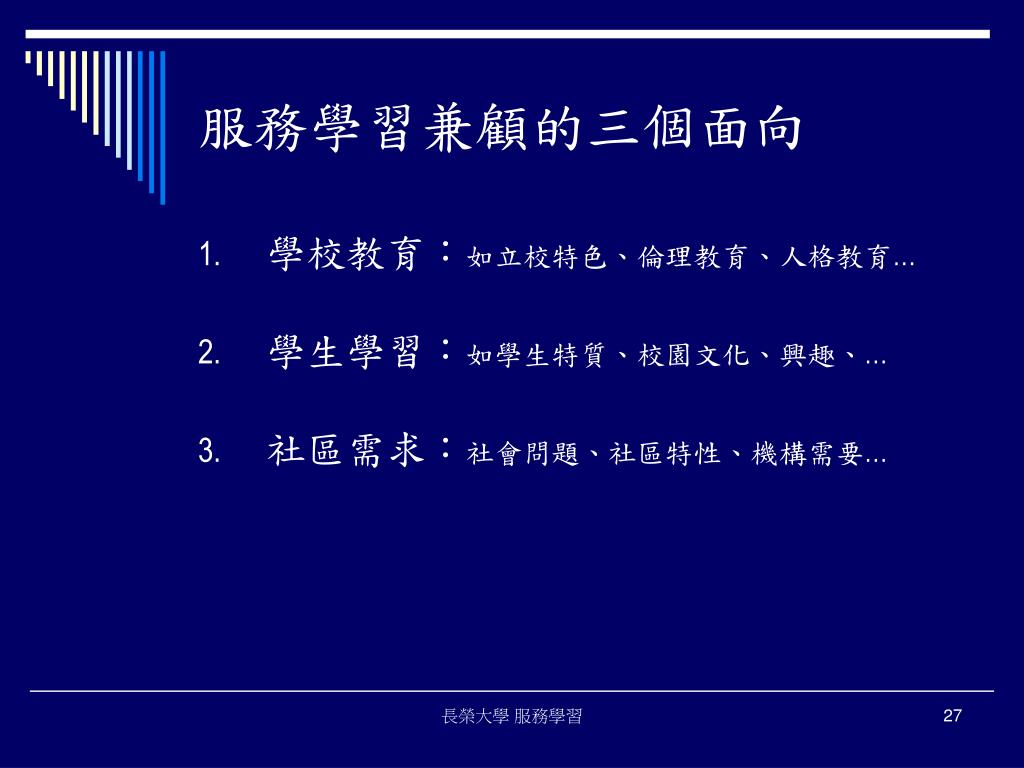 服務學習兼顧的三個面向

1. 學校教育：如立校特色、倫理教育、人格教育…

2. 學生學習：如學生特質、校園文化、興趣、…

3. 社區需求：社會問題、社區特性、機構需要…

長榮大學 服務學習

27